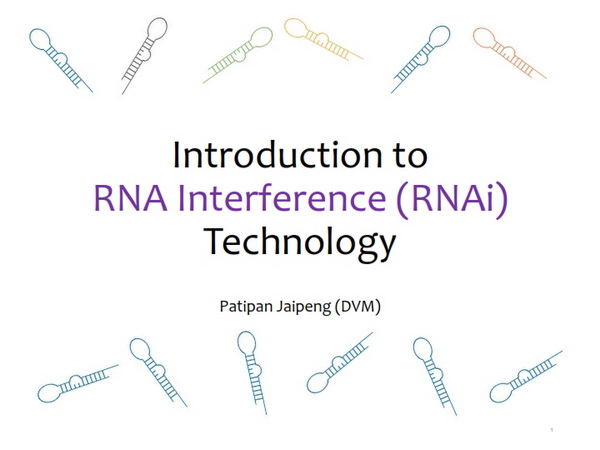 Introduction to
RNA Interference (RNAi)
Technology

Patipan Jaipeng (DVM)

1